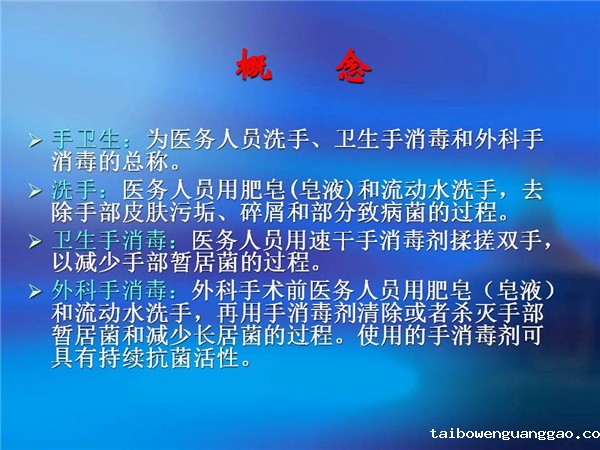 概　念

➢ 手卫生：为医务人员洗手、卫生手消毒和外科手消毒的总称。

➢ 洗手：医务人员用肥皂(皂液)和流动水洗手，去除手部皮肤污垢、碎屑和部分致病菌的过程。

➢ 卫生手消毒：医务人员用速干手消毒剂揉搓双手，以减少手部暂居菌的过程。

➢ 外科手消毒：外科手术前医务人员用肥皂（皂液）和流动水洗手，再用手消毒剂清除或者杀灭手部暂居菌和减少长居菌的过程。使用的手消毒剂可具有持续抗菌活性。

taibowenguanggao.co